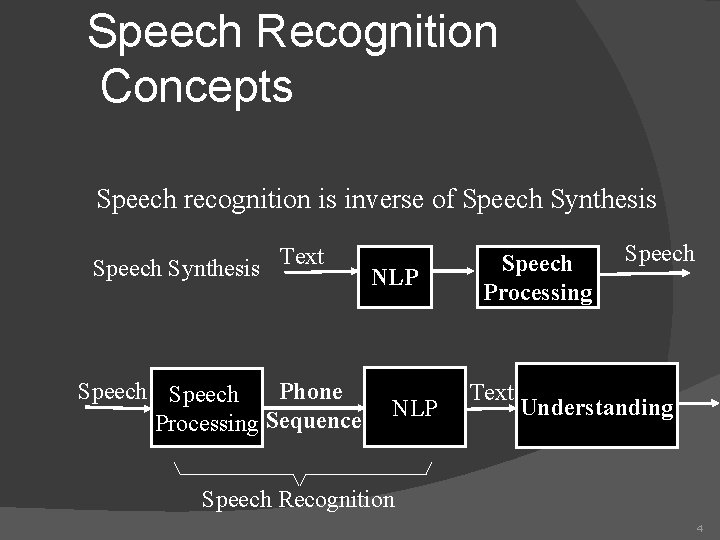 Speech Recognition Concepts

Speech recognition is inverse of Speech Synthesis

Speech Synthesis

Text

NLP

Speech Processing

Speech

Speech

Speech Processing

Phone Sequence

NLP

Text

Understanding

Speech Recognition

4